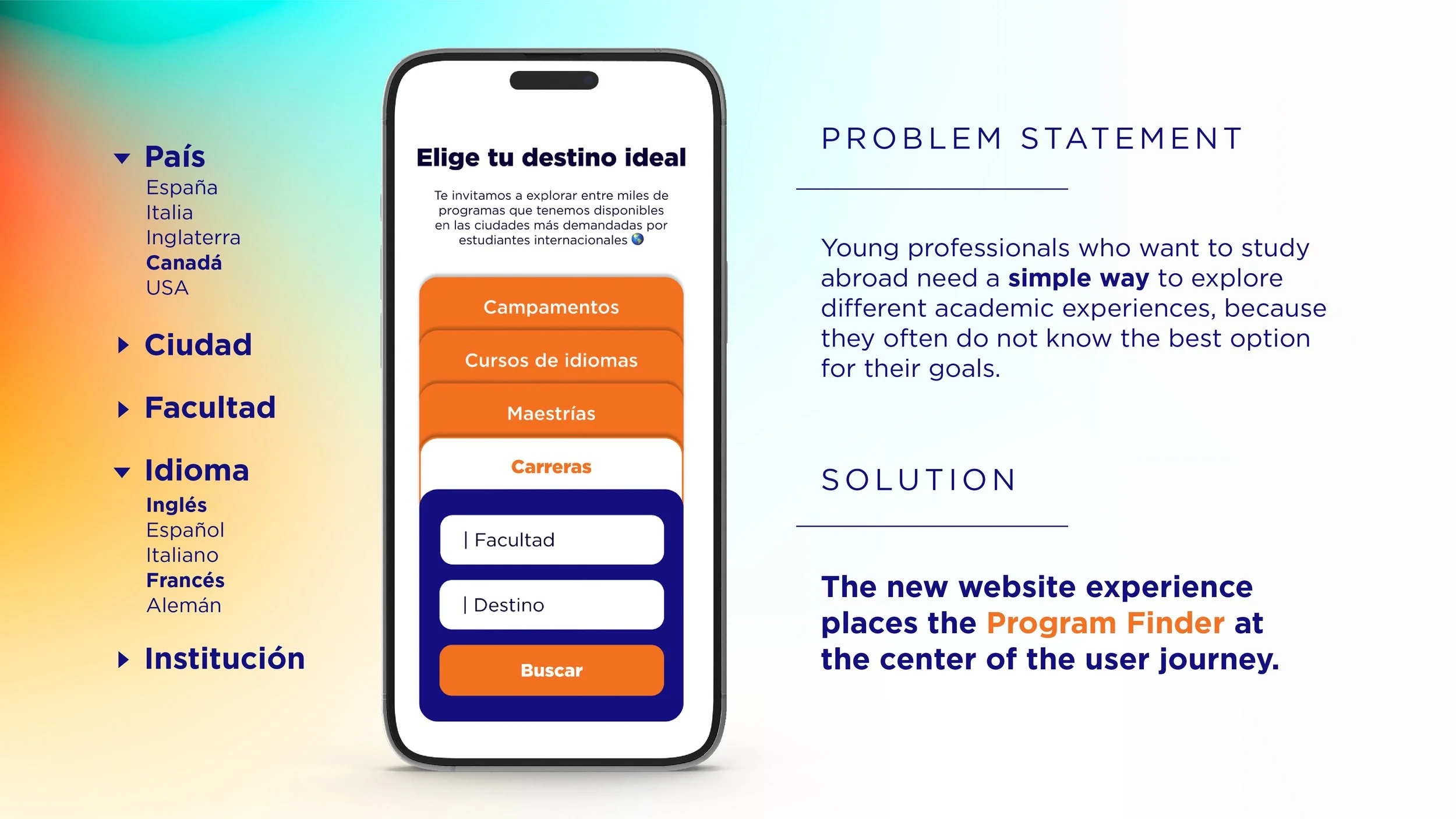 País
España
Italia
Inglaterra
Canadá
USA

Ciudad

Facultad

Idioma
Inglés
Español
Italiano
Francés
Alemán

Institución

Elige tu destino ideal

Te invitamos a explorar entre miles de programas que tenemos disponibles en las ciudades más demandadas por estudiantes internacionales

Campamentos
Cursos de idiomas
Maestrías
Carreras

| Facultad
| Destino
Buscar

PROBLEM STATEMENT

Young professionals who want to study abroad need a simple way to explore different academic experiences, because they often do not know the best option for their goals.

SOLUTION

The new website experience places the Program Finder at the center of the user journey.